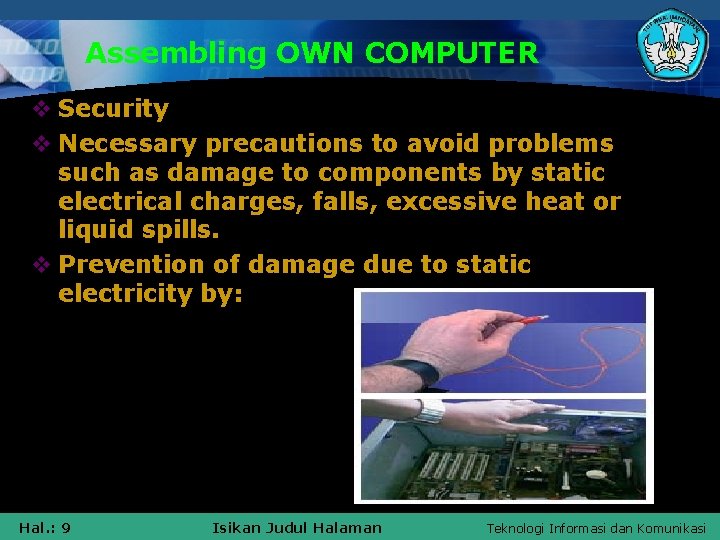 Assembling OWN COMPUTER

❖ Security

❖ Necessary precautions to avoid problems such as damage to components by static electrical charges, falls, excessive heat or liquid spills.

❖ Prevention of damage due to static electricity by:

Hal.: 9

Isikan Judul Halaman

Teknologi Informasi dan Komunikasi